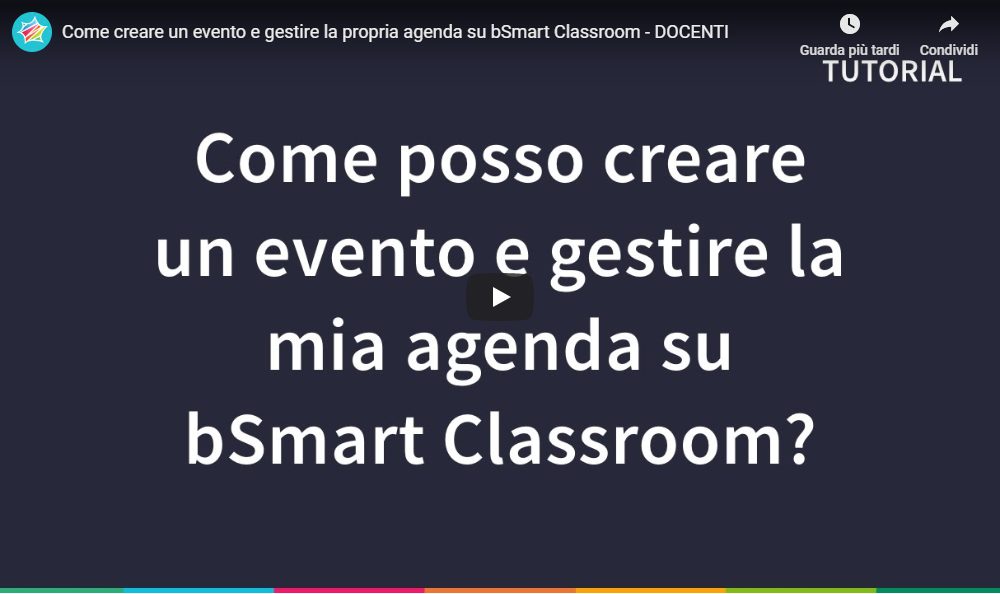 Come creare un evento e gestire la propria agenda su bSmart Classroom - DOCENTI

Guarda più tardi

Condividi

TUTORIAL

Come posso creare un evento e gestire la mia agenda su bSmart Classroom?